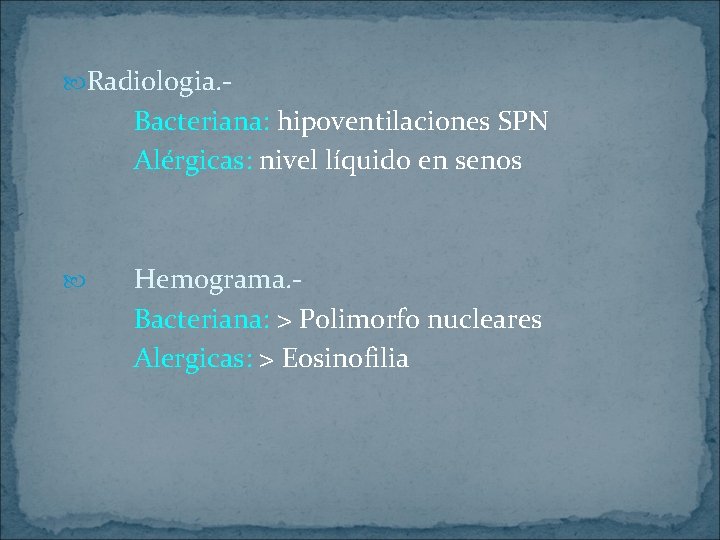 Radiologia.-
Bacteriana: hipoventilaciones SPN
Alérgicas: nivel líquido en senos

Hemograma.-
Bacteriana: > Polimorfo nucleares
Alergicas: > Eosinofilia